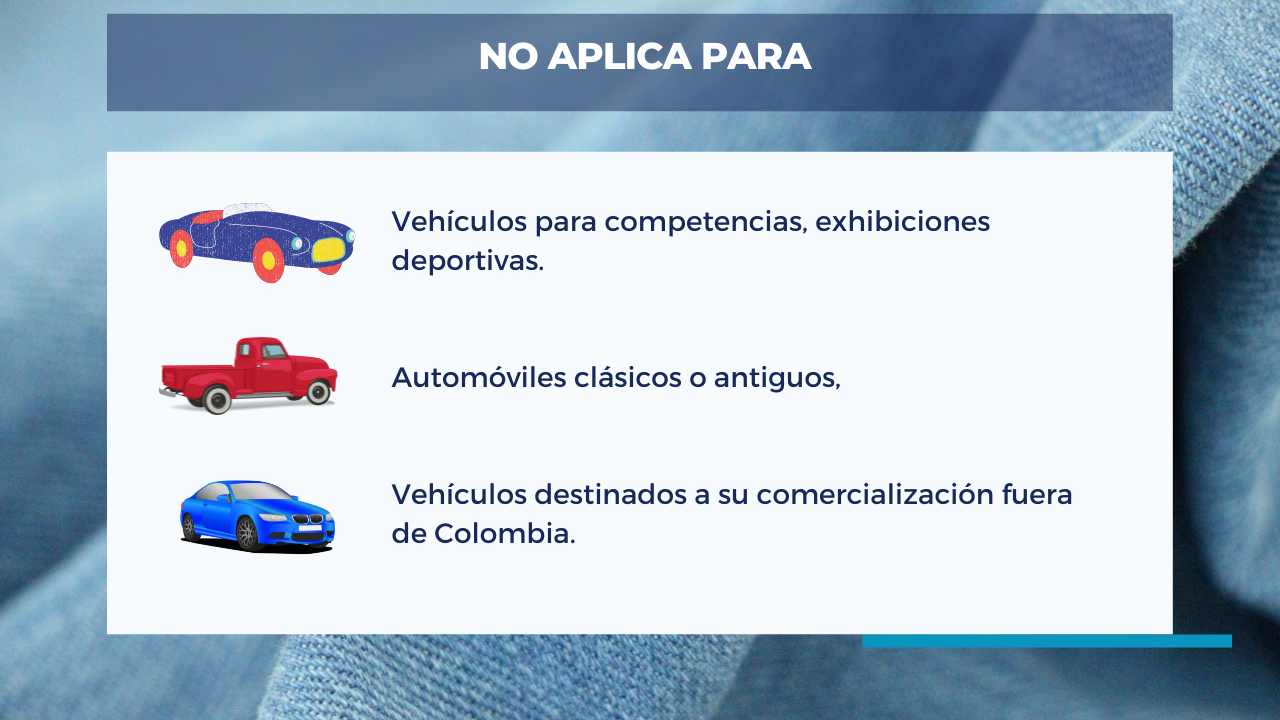 NO APLICA PARA

Vehículos para competencias, exhibiciones deportivas.

Automóviles clásicos o antiguos,

Vehículos destinados a su comercialización fuera de Colombia.